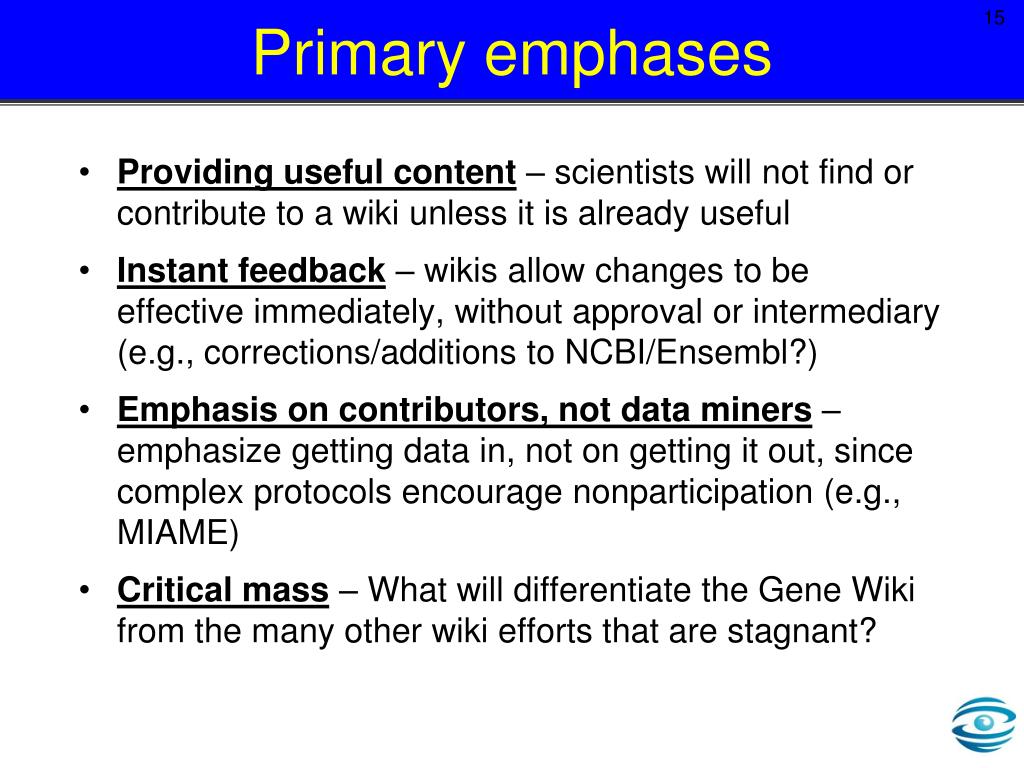 15

Primary emphases

• Providing useful content – scientists will not find or contribute to a wiki unless it is already useful

• Instant feedback – wikis allow changes to be effective immediately, without approval or intermediary (e.g., corrections/additions to NCBI/Ensembl?)

• Emphasis on contributors, not data miners – emphasize getting data in, not on getting it out, since complex protocols encourage nonparticipation (e.g., MIAME)

• Critical mass – What will differentiate the Gene Wiki from the many other wiki efforts that are stagnant?